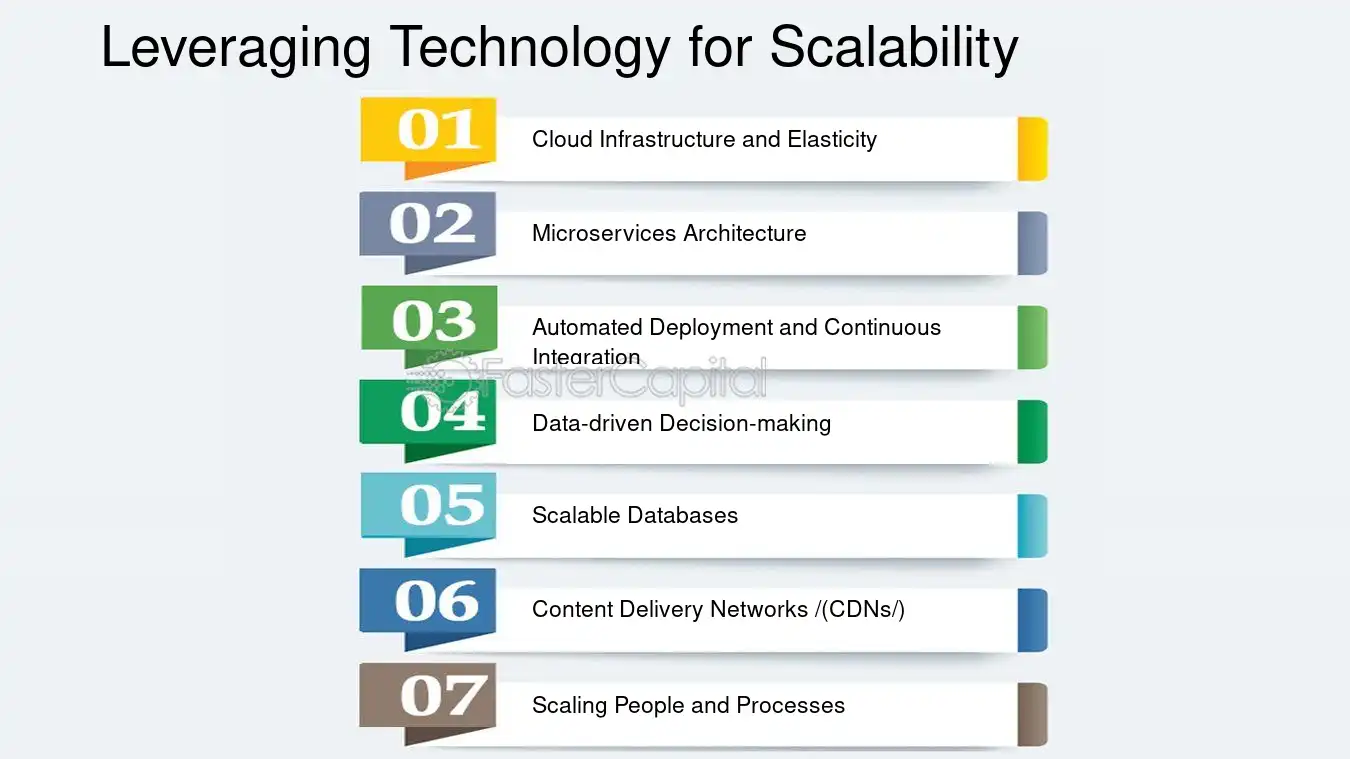 Leveraging Technology for Scalability

01
Cloud Infrastructure and Elasticity

02
Microservices Architecture

03
Automated Deployment and Continuous Integration

04
Data-driven Decision-making

05
Scalable Databases

06
Content Delivery Networks /(CDNs/)

07
Scaling People and Processes

FasterCapital